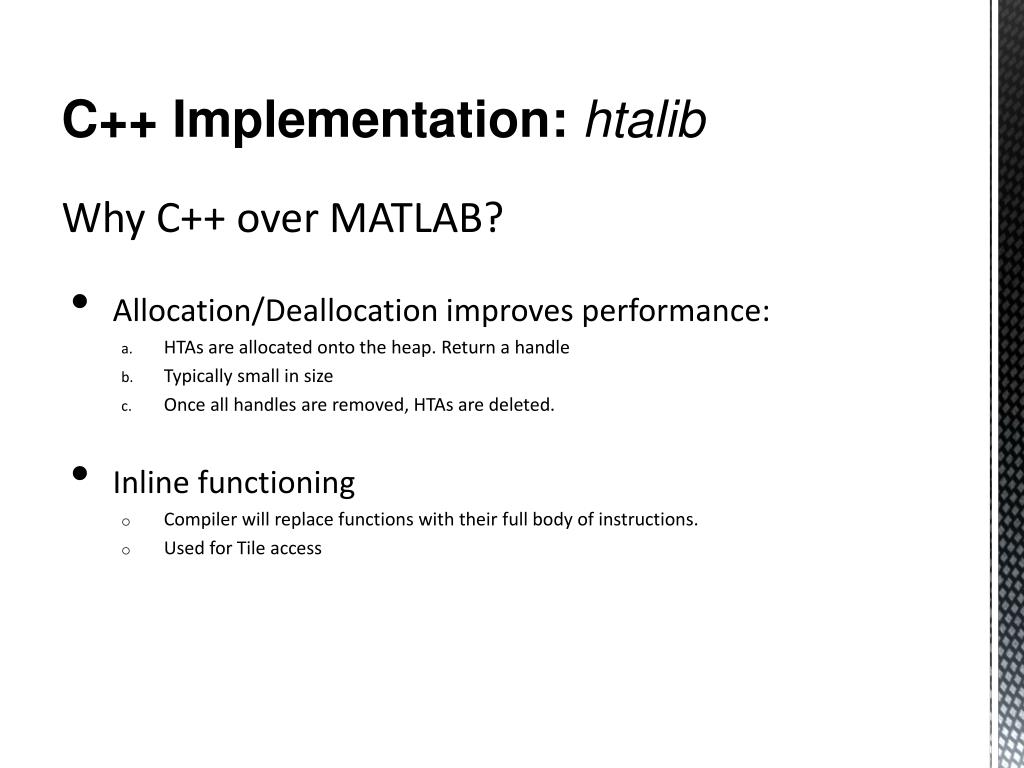 C++ Implementation: htalib

Why C++ over MATLAB?

• Allocation/Deallocation improves performance:
a. HTAs are allocated onto the heap. Return a handle
b. Typically small in size
c. Once all handles are removed, HTAs are deleted.

• Inline functioning
o Compiler will replace functions with their full body of instructions.
o Used for Tile access